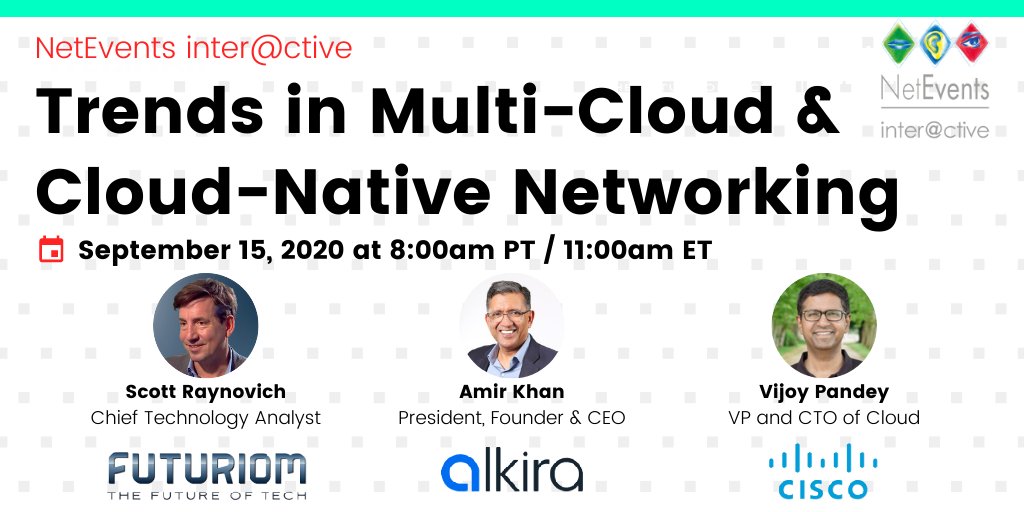 NetEvents inter@ctive

NetEvents
inter@ctive

Trends in Multi-Cloud & Cloud-Native Networking

September 15, 2020 at 8:00am PT / 11:00am ET

Scott Raynovich
Chief Technology Analyst
FUTURIOM
THE FUTURE OF TECH

Amir Khan
President, Founder & CEO
alkira

Vijoy Pandey
VP and CTO of Cloud
CISCO